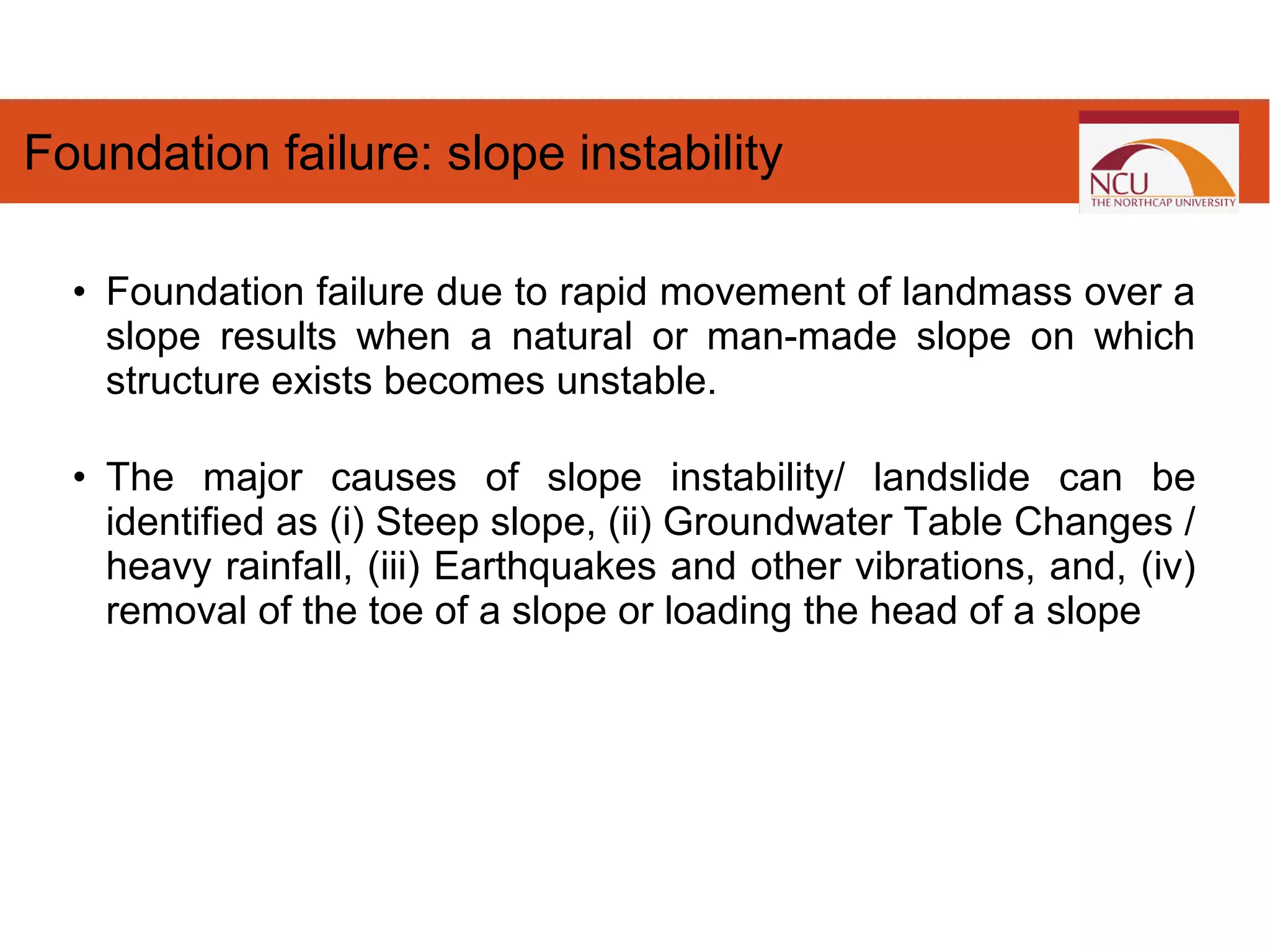 Foundation failure: slope instability

NCU
THE NORTHCAP UNIVERSITY

• Foundation failure due to rapid movement of landmass over a slope results when a natural or man-made slope on which structure exists becomes unstable.

• The major causes of slope instability/ landslide can be identified as (i) Steep slope, (ii) Groundwater Table Changes / heavy rainfall, (iii) Earthquakes and other vibrations, and, (iv) removal of the toe of a slope or loading the head of a slope